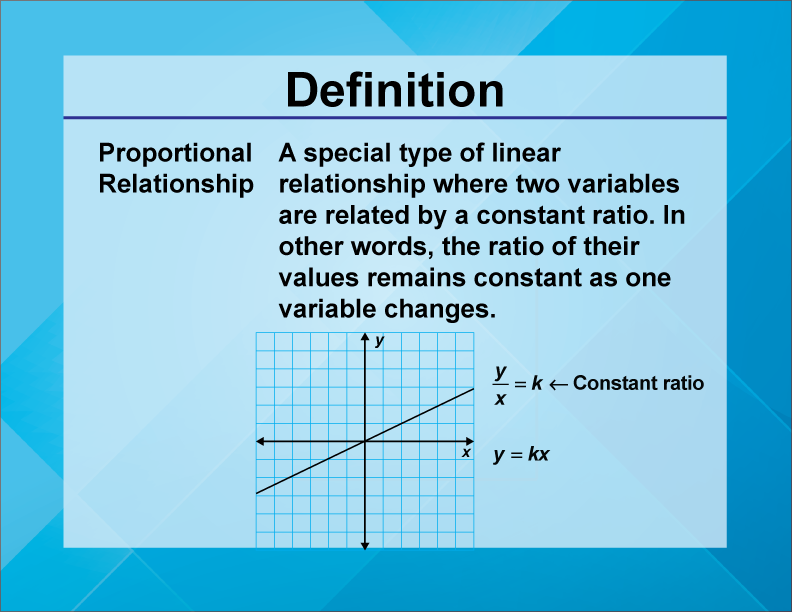 Definition

Proportional Relationship

A special type of linear relationship where two variables are related by a constant ratio. In other words, the ratio of their values remains constant as one variable changes.

y

x

$\frac{y}{x} = k \leftarrow$ Constant ratio

$y = kx$